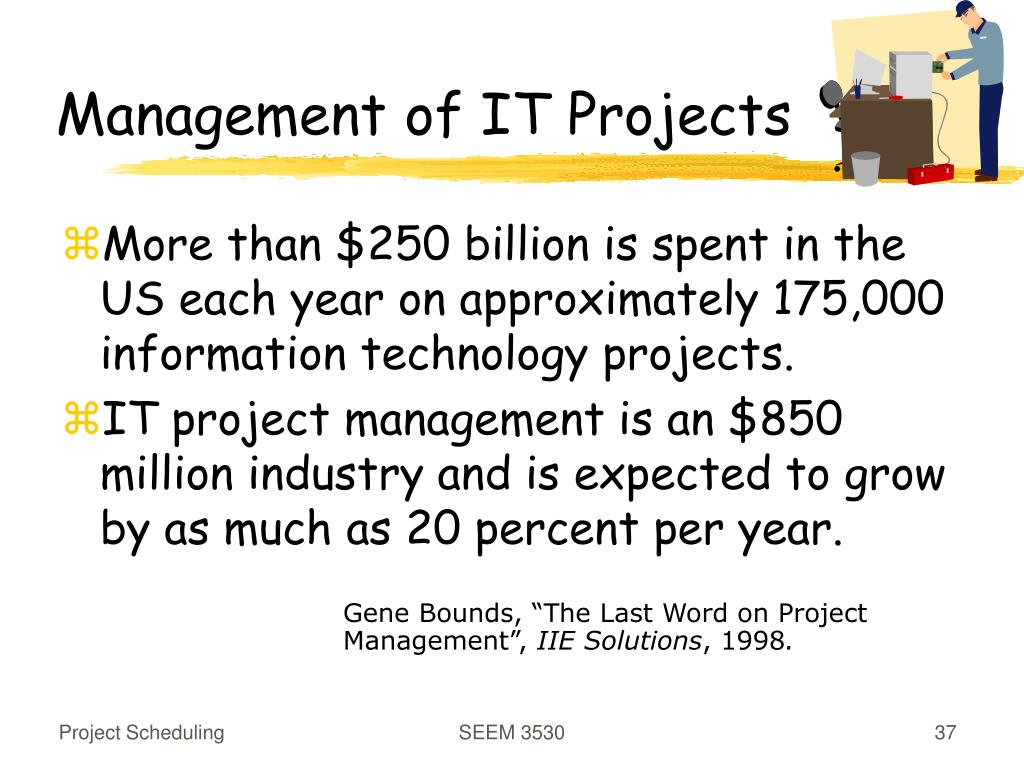 Management of IT Projects

More than \$250 billion is spent in the US each year on approximately 175,000 information technology projects.

IT project management is an \$850 million industry and is expected to grow by as much as 20 percent per year.

Gene Bounds, “The Last Word on Project Management”, IIE Solutions, 1998.

Project Scheduling

SEEM 3530

37